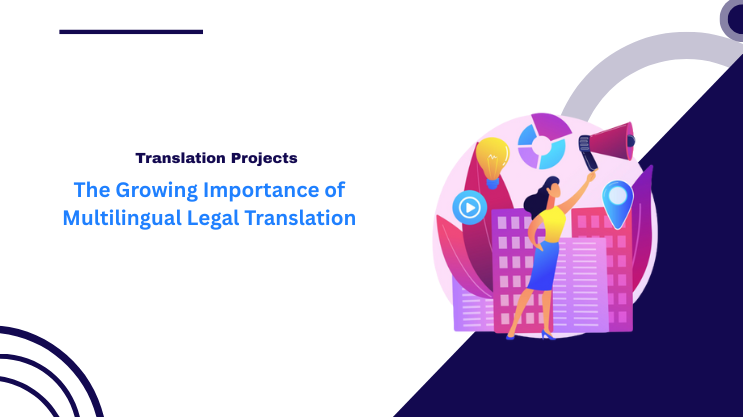 Translation Projects

The Growing Importance of Multilingual Legal Translation